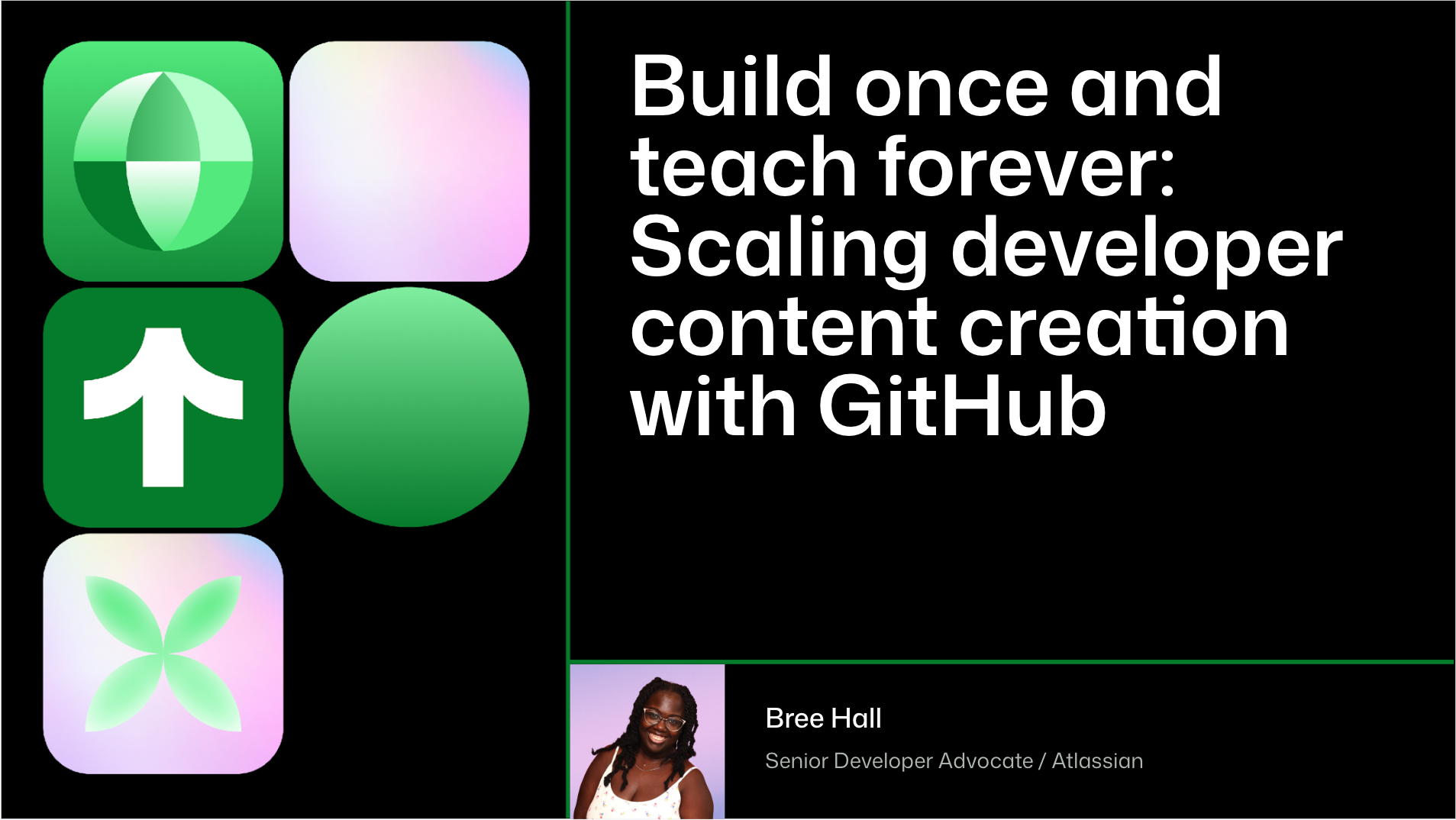 Build once and teach forever: Scaling developer content creation with GitHub

Bree Hall

Senior Developer Advocate / Atlassian